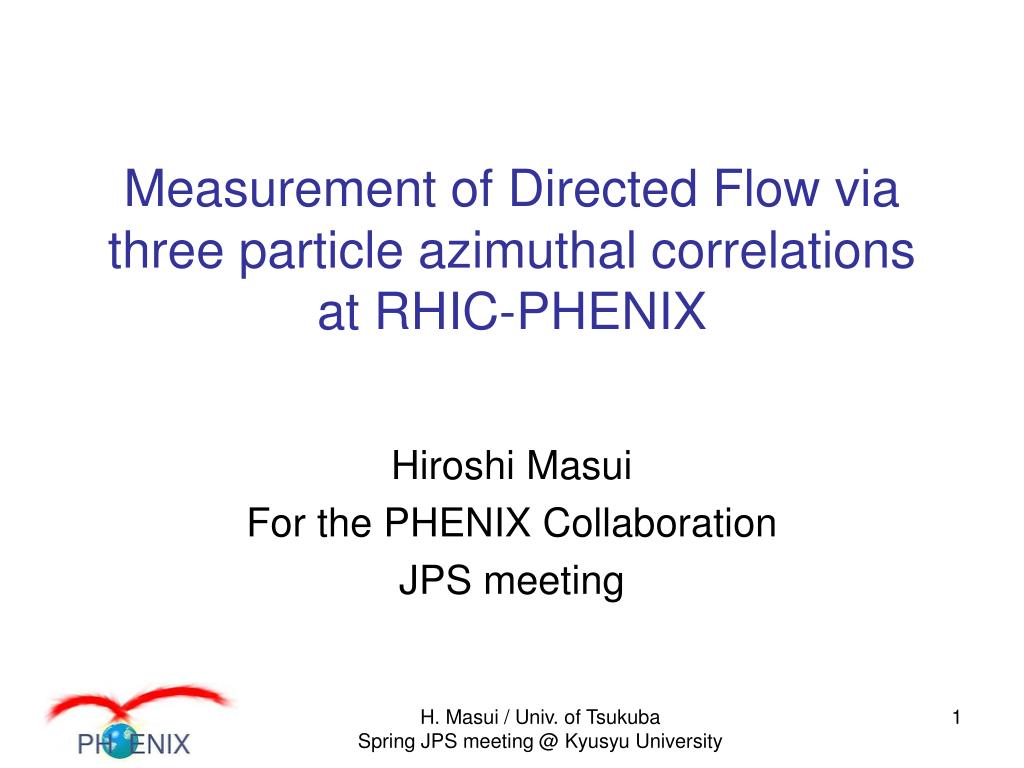 Measurement of Directed Flow via three particle azimuthal correlations at RHIC-PHENIX

Hiroshi Masui
For the PHENIX Collaboration
JPS meeting

PHENIX

H. Masui / Univ. of Tsukuba
Spring JPS meeting @ Kyusyu University

1